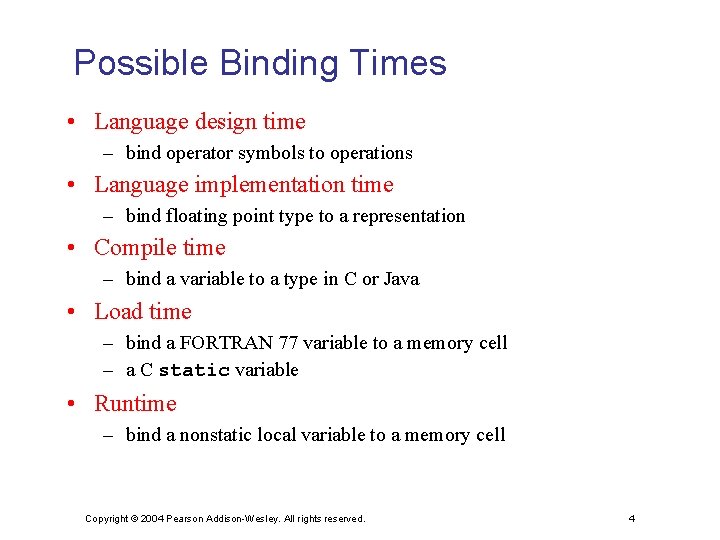 Possible Binding Times

• Language design time
 – bind operator symbols to operations
• Language implementation time
 – bind floating point type to a representation
• Compile time
 – bind a variable to a type in C or Java
• Load time
 – bind a FORTRAN 77 variable to a memory cell
 – a C static variable
• Runtime
 – bind a nonstatic local variable to a memory cell

Copyright © 2004 Pearson Addison-Wesley. All rights reserved.

4